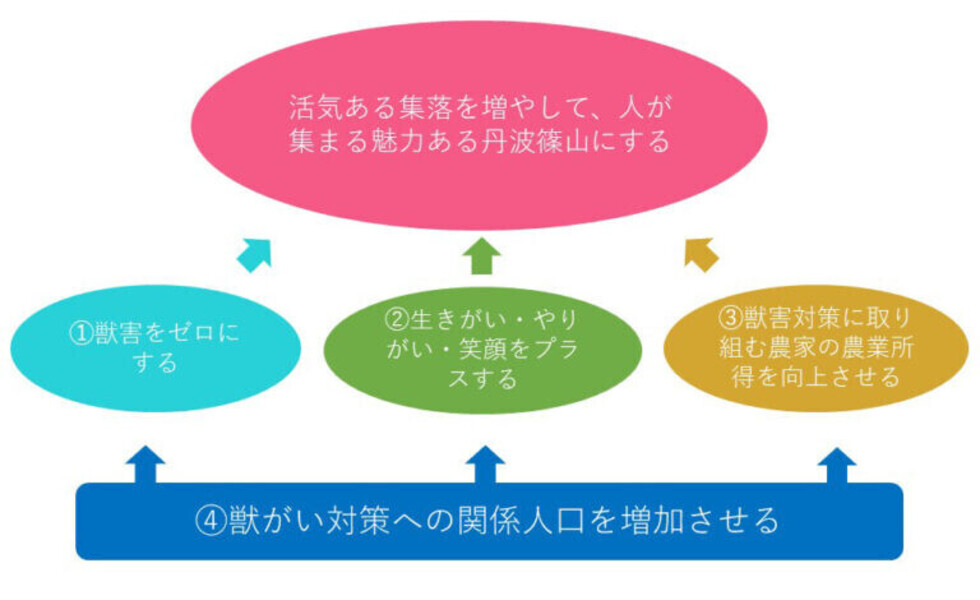 活気ある集落を増やして、人が集まる魅力ある丹波篠山にする

①獣害をゼロにする

②生きがい・やりがい・笑顔をプラスする

③獣害対策に取り組む農家の農業所得を向上させる

④獣がい対策への関係人口を増加させる